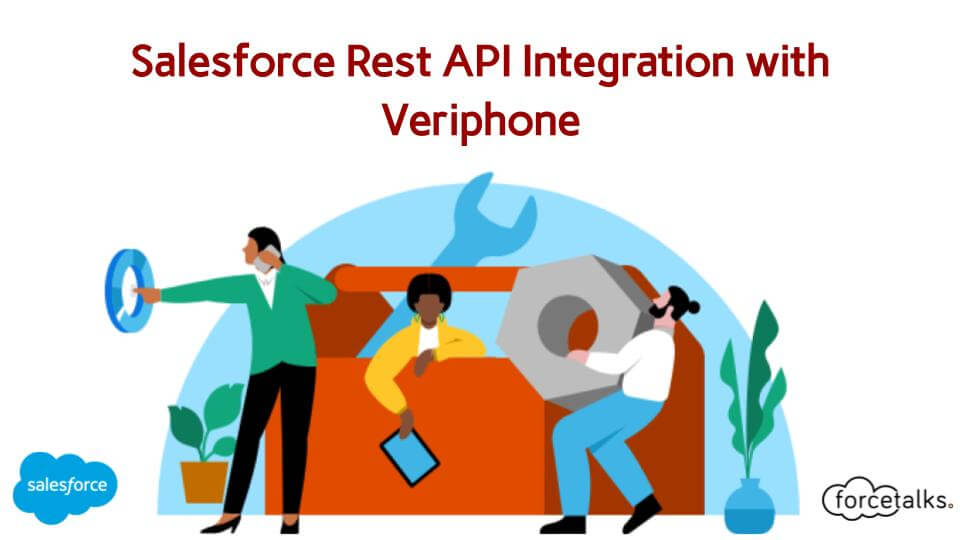 Salesforce Rest API Integration with Veriphone

salesforce

forcetalks.